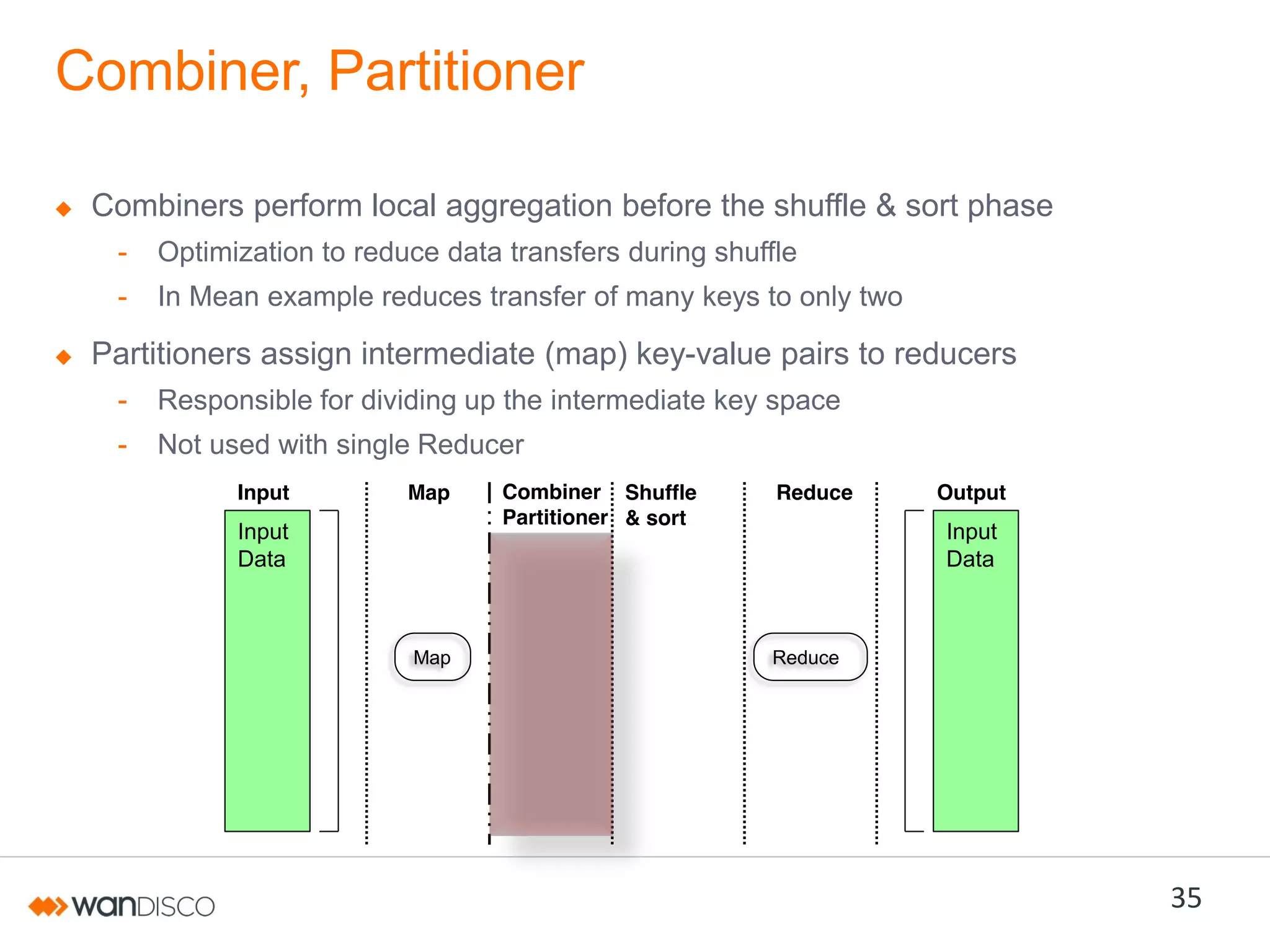 Combiner, Partitioner

◆ Combiners perform local aggregation before the shuffle & sort phase
- Optimization to reduce data transfers during shuffle
- In Mean example reduces transfer of many keys to only two

◆ Partitioners assign intermediate (map) key-value pairs to reducers
- Responsible for dividing up the intermediate key space
- Not used with single Reducer

Input

Map

Combiner Partitioner

Shuffle & sort

Reduce

Output

Input Data

Map

Reduce

Input Data

wanDISCO

35